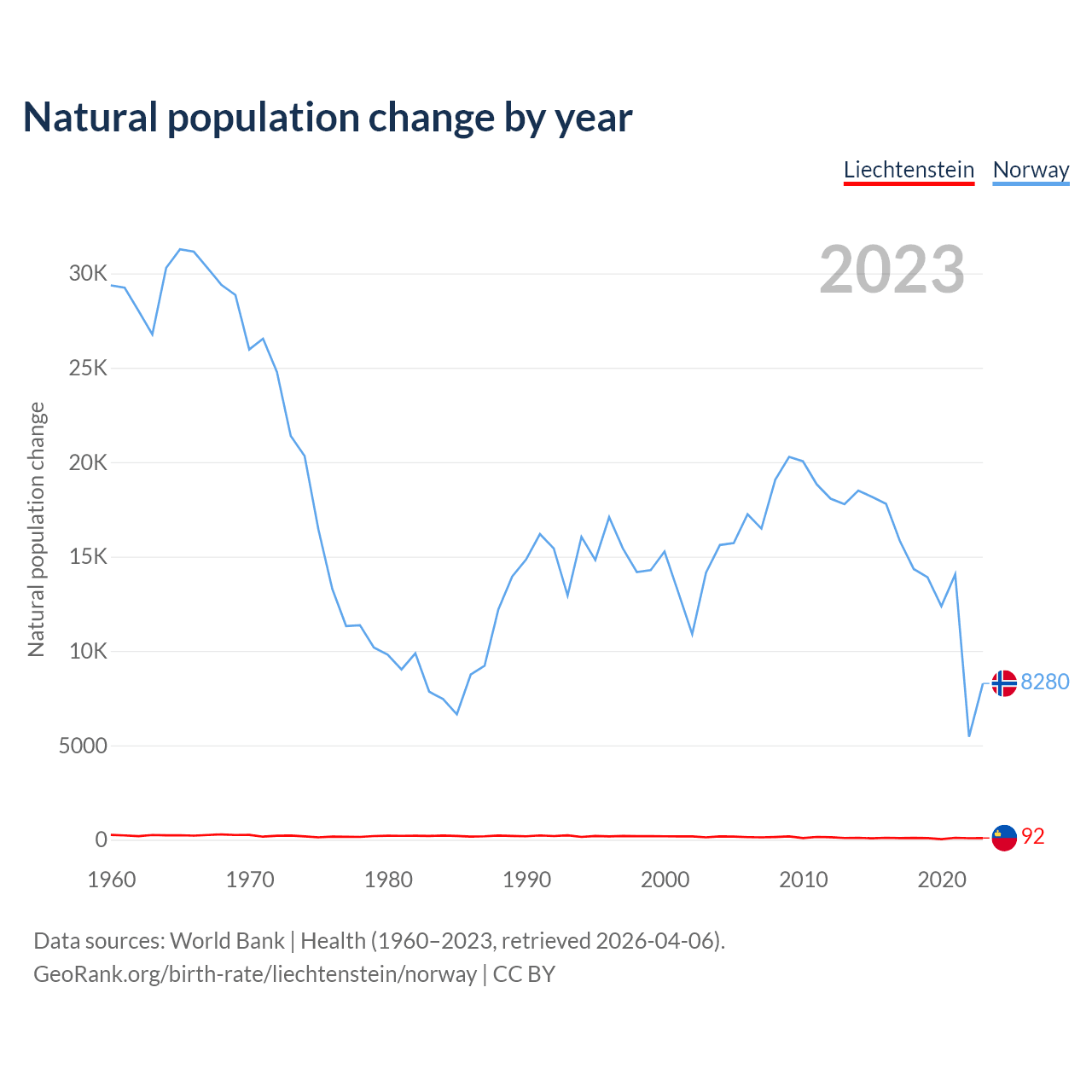 Natural population change by year

Liechtenstein Norway

2023

Natural population change

30K
25K
20K
15K
10K
5000
0

8280
92

1960 1970 1980 1990 2000 2010 2020

Data sources: World Bank | Health (1960–2023, retrieved 2026-04-06).
GeoRank.org/birth-rate/liechtenstein/norway | CC BY